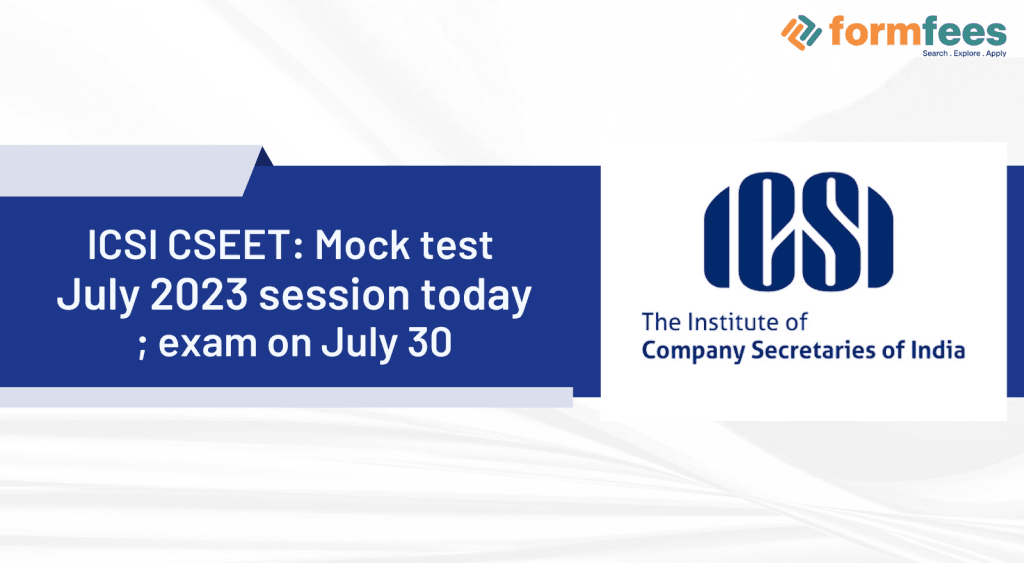 formfees
Search . Explore . Apply

ICSI CSEET: Mock test July 2023 session today ; exam on July 30

ICSI
The Institute of
Company Secretaries of India